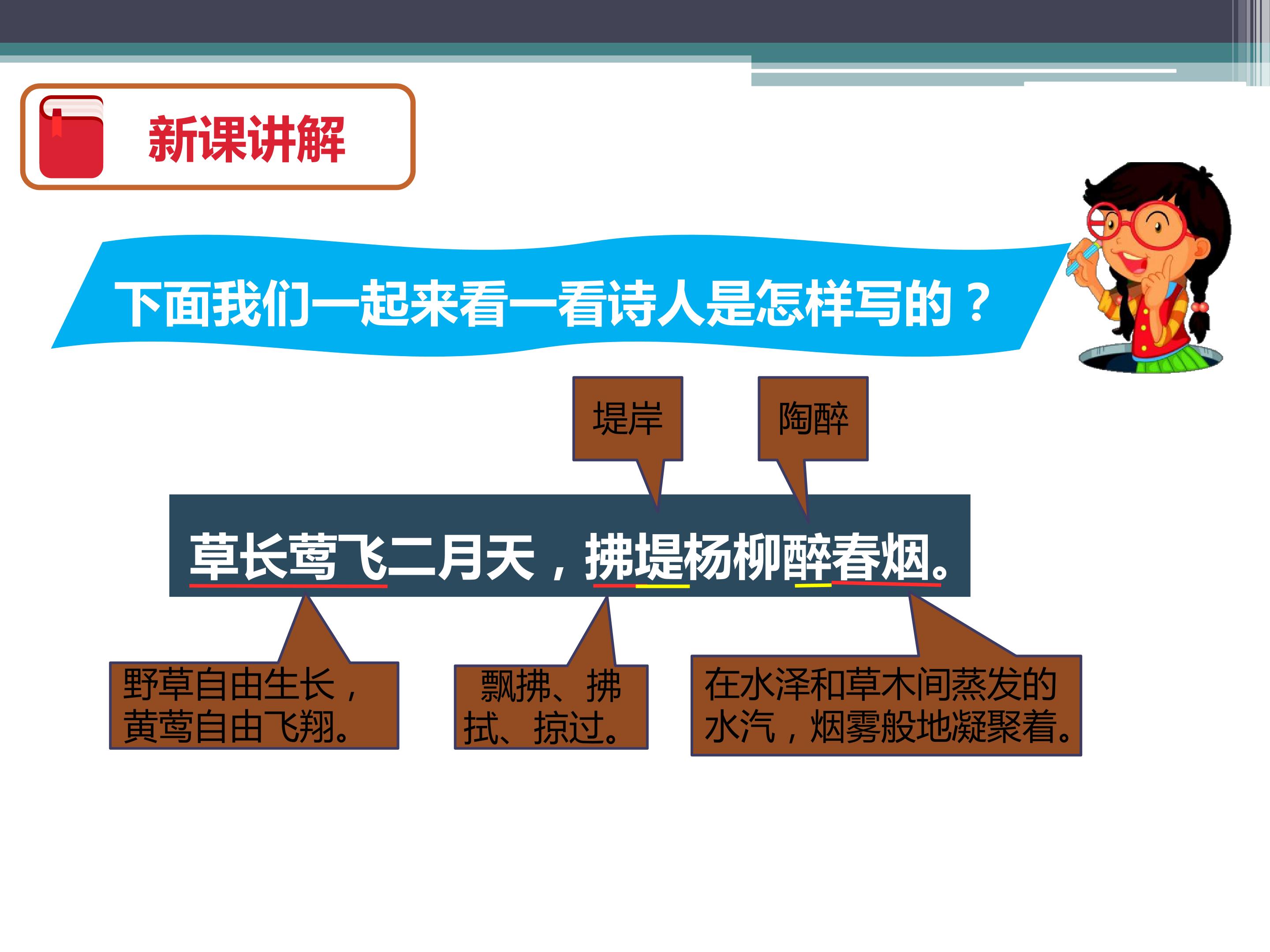 新课讲解

下面我们一起来看一看诗人是怎样写的？

堤岸

陶醉

草长莺飞二月天，拂堤杨柳醉春烟。

野草自由生长，黄莺自由飞翔。

飘拂、拂拭、掠过。

在水泽和草木间蒸发的水汽，烟雾般地凝聚着。